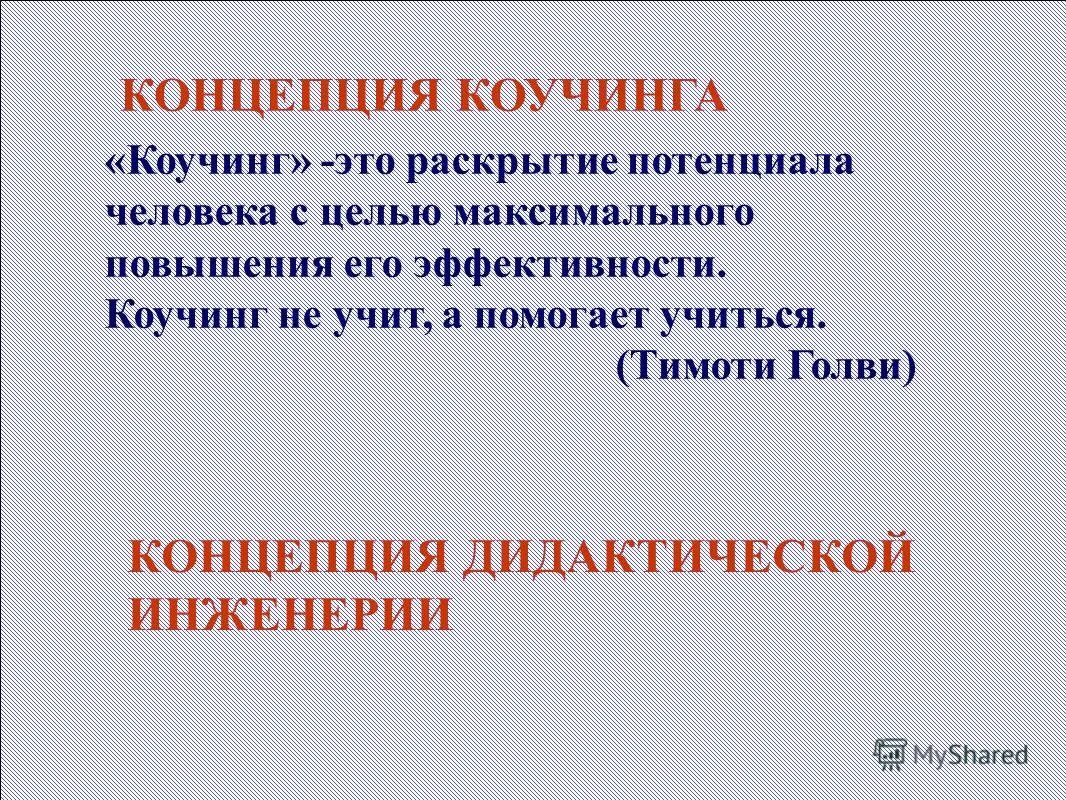 КОНЦЕПЦИЯ КОУЧИНГА

«Коучинг» -это раскрытие потенциала человека с целью максимального повышения его эффективности. Коучинг не учит, а помогает учиться.
(Тимоти Голви)

КОНЦЕПЦИЯ ДИДАКТИЧЕСКОЙ ИНЖЕНЕРИИ

MyShared